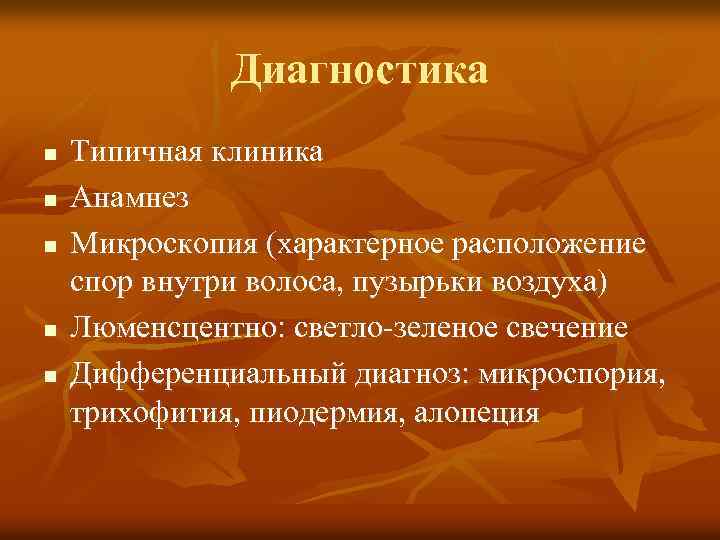 Диагностика

- Типичная клиника
- Анамнез
- Микроскопия (характерное расположение спор внутри волоса, пузырьки воздуха)
- Люменсцентно: светло-зеленое свечение
- Дифференциальный диагноз: микроспория, трихофития, пиодермия, алопеция